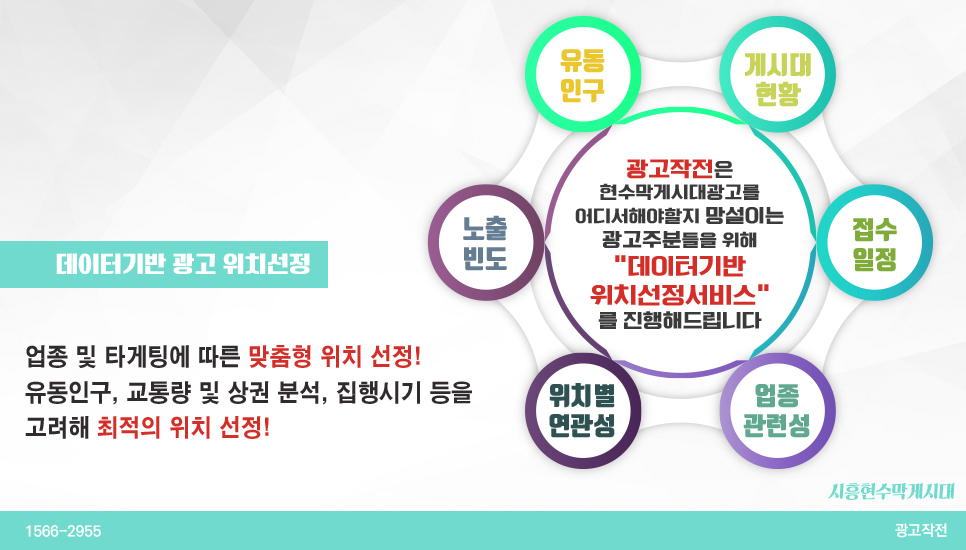 데이터기반 광고 위치선정

업종 및 타게팅에 따른 맞춤형 위치 선정!
유동인구, 교통량 및 상권 분석, 집행시기 등을 고려해 최적의 위치 선정!

유동
인구

게시대
현황

노출
빈도

광고작전은
현수막게시대광고를
어디서해야할지 망설이는
광고주분들을 위해
"데이터기반
위치선정서비스"
를 진행해드립니다

접수
일정

위치별
연관성

업종
관련성

시흥현수막게시대

1566-2955

광고작전